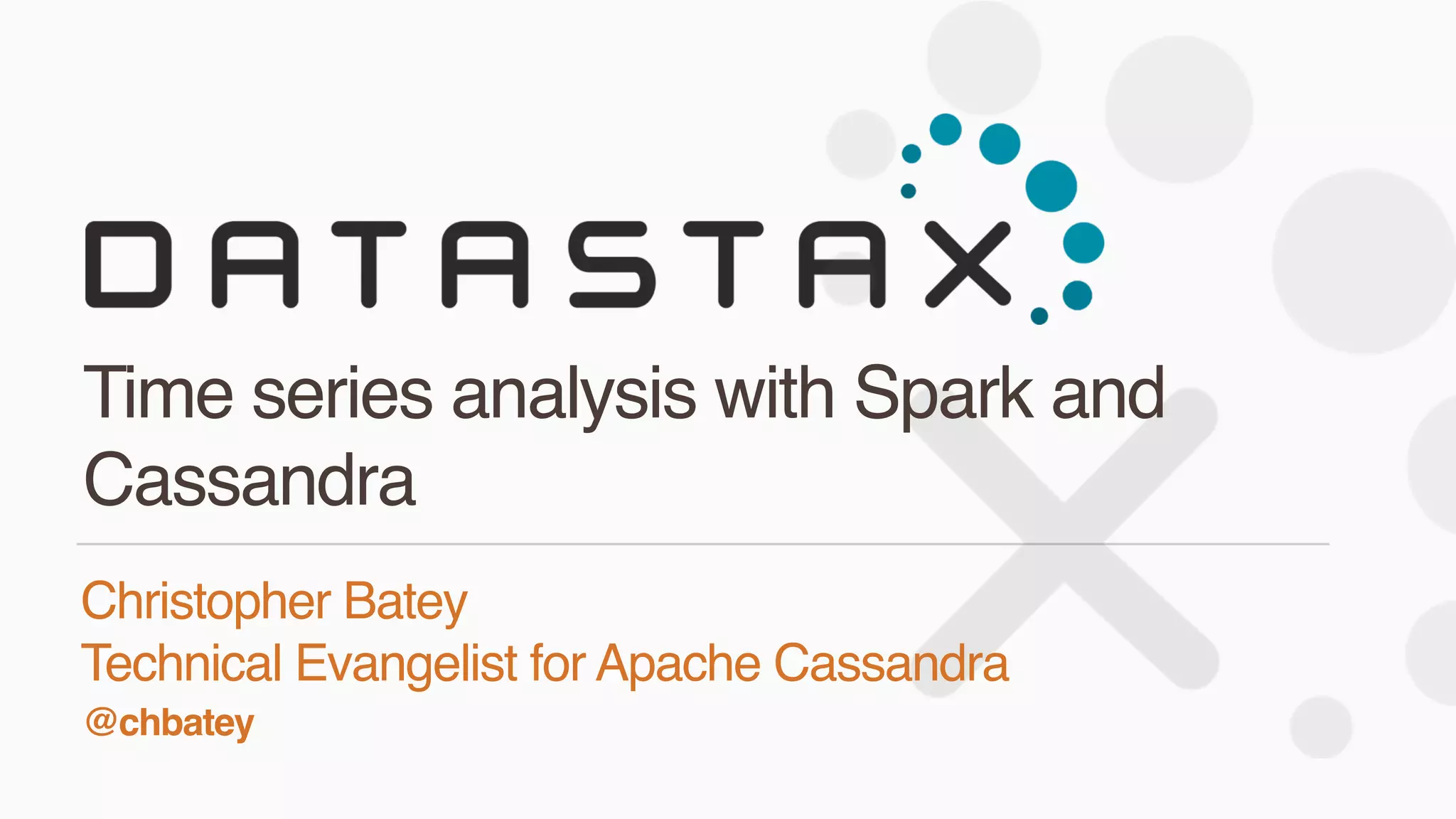 DATASTAX

Time series analysis with Spark and Cassandra

Christopher Batey
Technical Evangelist for Apache Cassandra
@chbatey